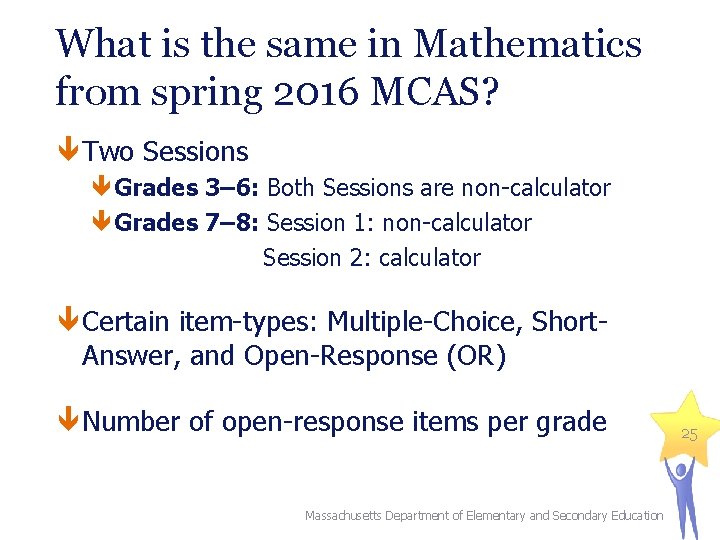 What is the same in Mathematics from spring 2016 MCAS?

Two Sessions

Grades 3–6: Both Sessions are non-calculator

Grades 7–8: Session 1: non-calculator
Session 2: calculator

Certain item-types: Multiple-Choice, Short-Answer, and Open-Response (OR)

Number of open-response items per grade

25

Massachusetts Department of Elementary and Secondary Education